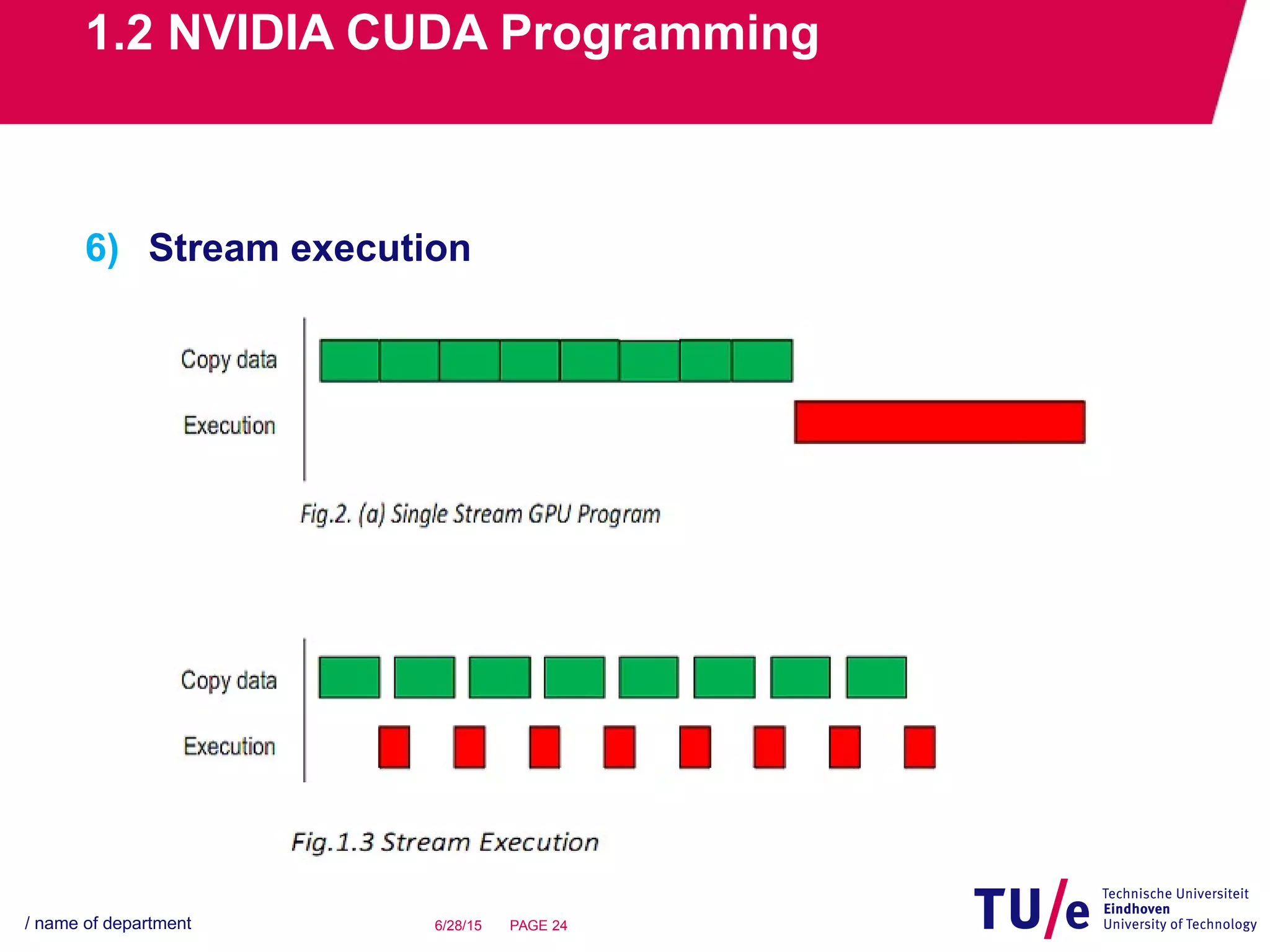 1.2 NVIDIA CUDA Programming

6) Stream execution

Copy data

Execution

Fig.2. (a) Single Stream GPU Program

Copy data

Execution

Fig.1.3 Stream Execution

/ name of department

6/28/15 PAGE 24

TU/e Technische Universiteit Eindhoven University of Technology